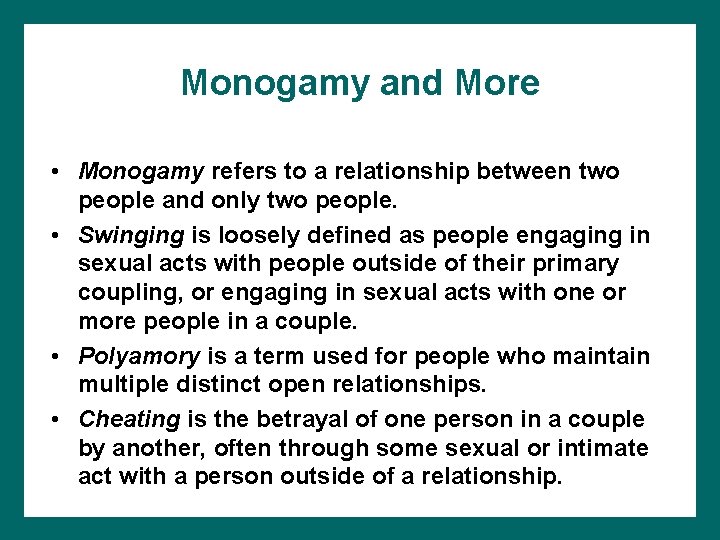 Monogamy and More

• Monogamy refers to a relationship between two people and only two people.

• Swinging is loosely defined as people engaging in sexual acts with people outside of their primary coupling, or engaging in sexual acts with one or more people in a couple.

• Polyamory is a term used for people who maintain multiple distinct open relationships.

• Cheating is the betrayal of one person in a couple by another, often through some sexual or intimate act with a person outside of a relationship.